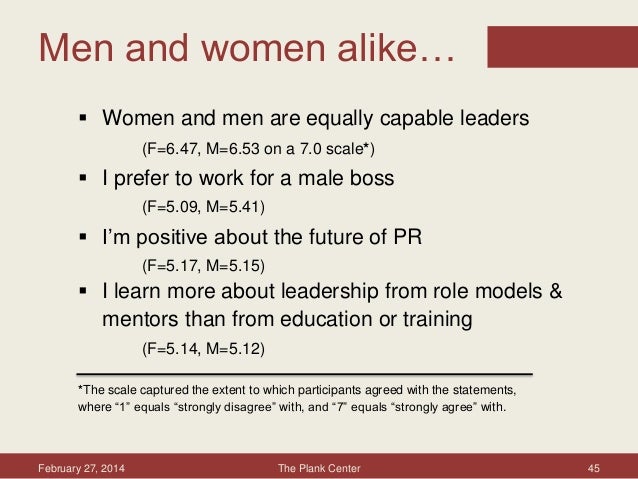 Men and women alike…

▪ Women and men are equally capable leaders
(F=6.47, M=6.53 on a 7.0 scale*)

▪ I prefer to work for a male boss
(F=5.09, M=5.41)

▪ I'm positive about the future of PR
(F=5.17, M=5.15)

▪ I learn more about leadership from role models & mentors than from education or training
(F=5.14, M=5.12)

*The scale captured the extent to which participants agreed with the statements, where "1" equals "strongly disagree" with, and "7" equals "strongly agree" with.

February 27, 2014 The Plank Center 45